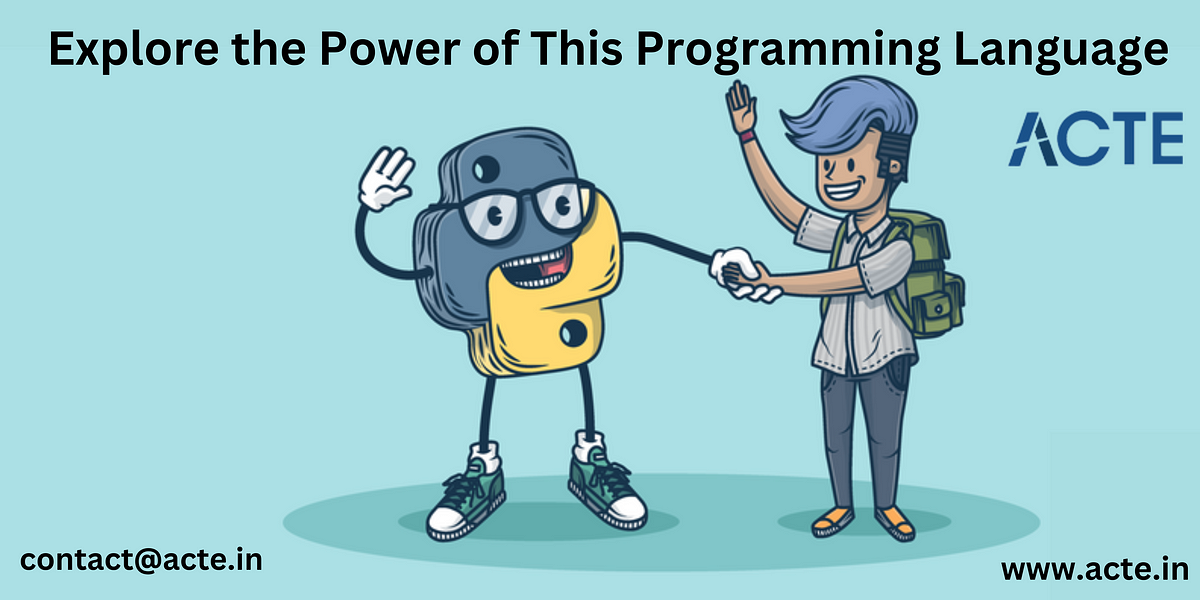 Explore the Power of This Programming Language

ACTE

contact@acte.in

www.acte.in